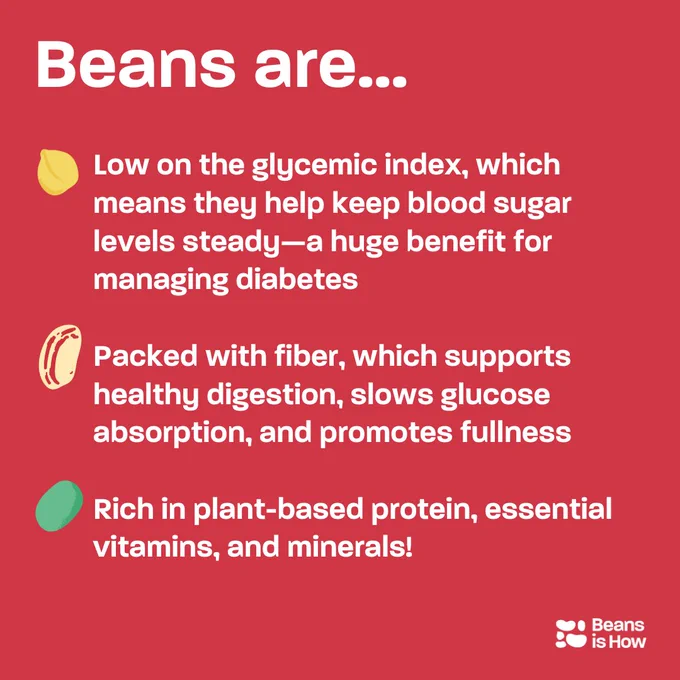 Beans are...

Low on the glycemic index, which means they help keep blood sugar levels steady—a huge benefit for managing diabetes

Packed with fiber, which supports healthy digestion, slows glucose absorption, and promotes fullness

Rich in plant-based protein, essential vitamins, and minerals!

Beans is How